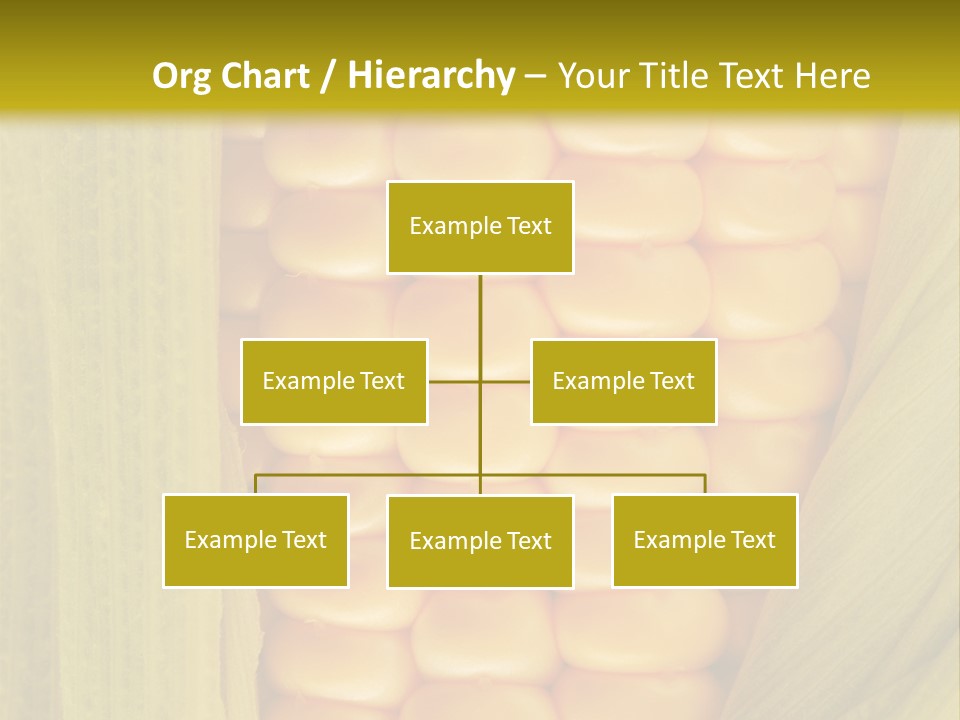 Org Chart / Hierarchy – Your Title Text Here

Example Text

Example Text

Example Text

Example Text

Example Text

Example Text